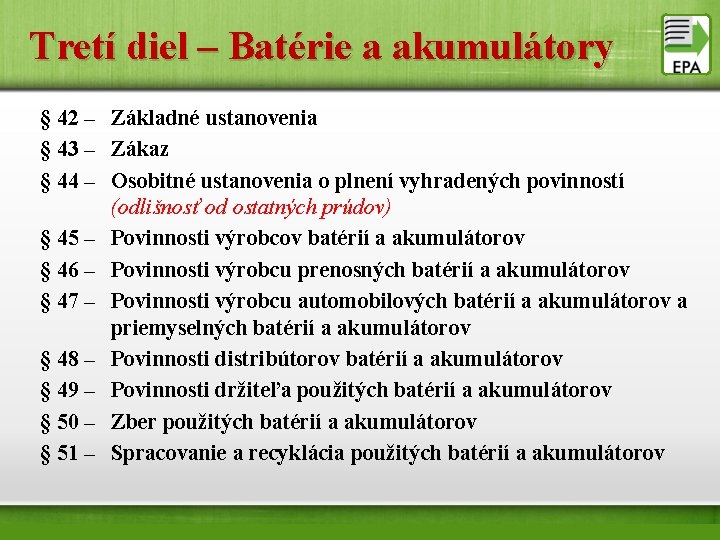 Tretí diel – Batérie a akumulátory

EPA

§ 42 – Základné ustanovenia

§ 43 – Zákaz

§ 44 – Osobitné ustanovenia o plnení vyhradených povinností (odlišnosť od ostatných prúdov)

§ 45 – Povinnosti výrobcov batérií a akumulátorov

§ 46 – Povinnosti výrobcu prenosných batérií a akumulátorov

§ 47 – Povinnosti výrobcu automobilových batérií a akumulátorov a priemyselných batérií a akumulátorov

§ 48 – Povinnosti distribútorov batérií a akumulátorov

§ 49 – Povinnosti držiteľa použitých batérií a akumulátorov

§ 50 – Zber použitých batérií a akumulátorov

§ 51 – Spracovanie a recyklácia použitých batérií a akumulátorov